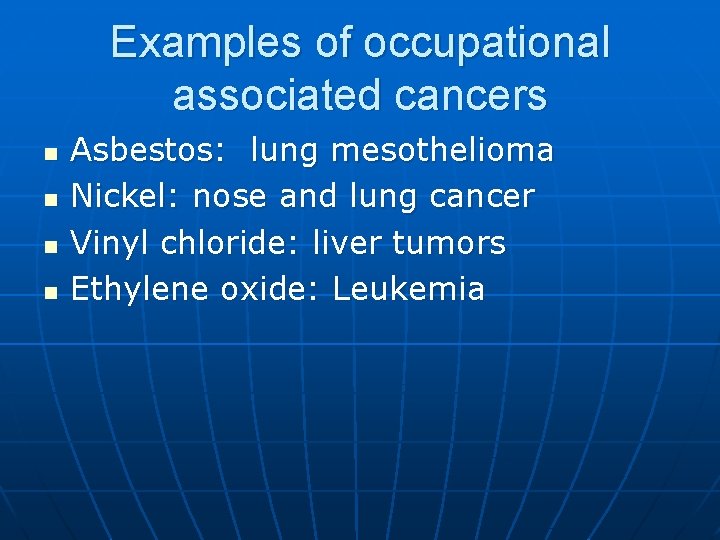 Examples of occupational associated cancers

- Asbestos:  lung mesothelioma
- Nickel: nose and lung cancer
- Vinyl chloride: liver tumors
- Ethylene oxide: Leukemia